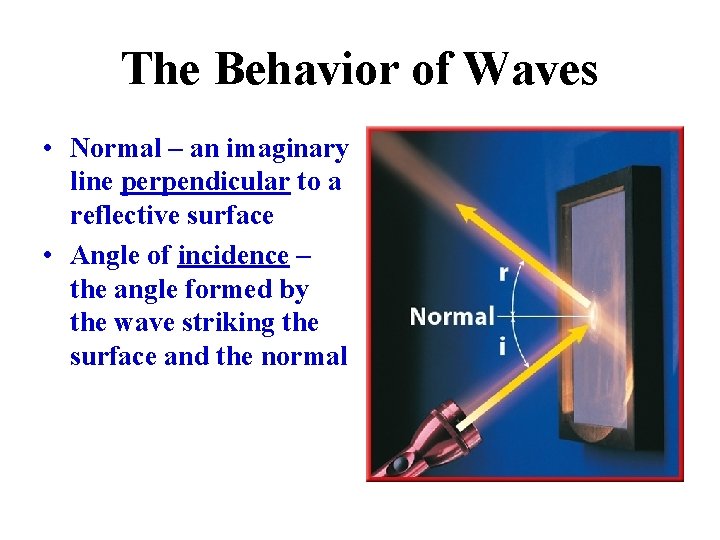 The Behavior of Waves

• Normal – an imaginary line perpendicular to a reflective surface
• Angle of incidence – the angle formed by the wave striking the surface and the normal

r
Normal
i